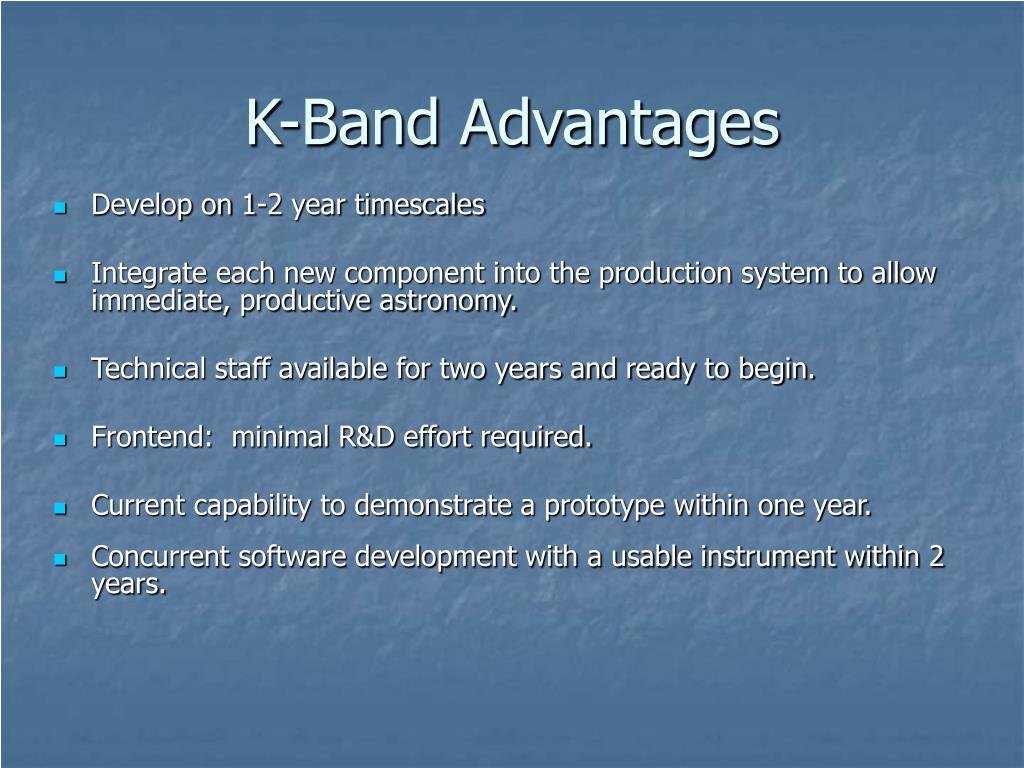 K-Band Advantages

- Develop on 1-2 year timescales
- Integrate each new component into the production system to allow immediate, productive astronomy.
- Technical staff available for two years and ready to begin.
- Frontend:  minimal R&D effort required.
- Current capability to demonstrate a prototype within one year.
- Concurrent software development with a usable instrument within 2 years.